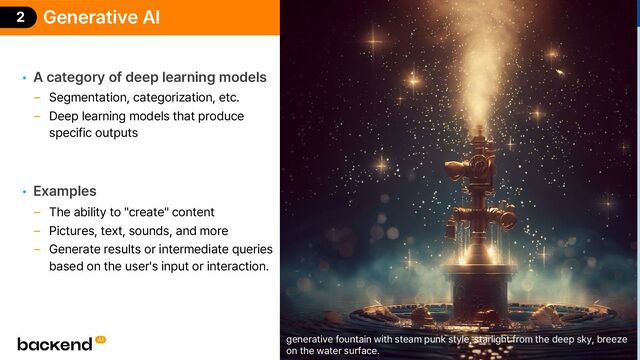 2 Generative AI

• A category of deep learning models
– Segmentation, categorization, etc.
– Deep learning models that produce specific outputs

• Examples
– The ability to "create" content
– Pictures, text, sounds, and more
– Generate results or intermediate queries based on the user's input or interaction.

backend AI

generative fountain with steam punk style, starlight from the deep sky, breeze on the water surface.